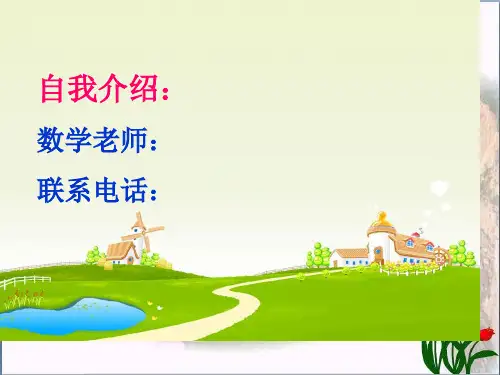 自我介绍：

数学老师：

联系电话：